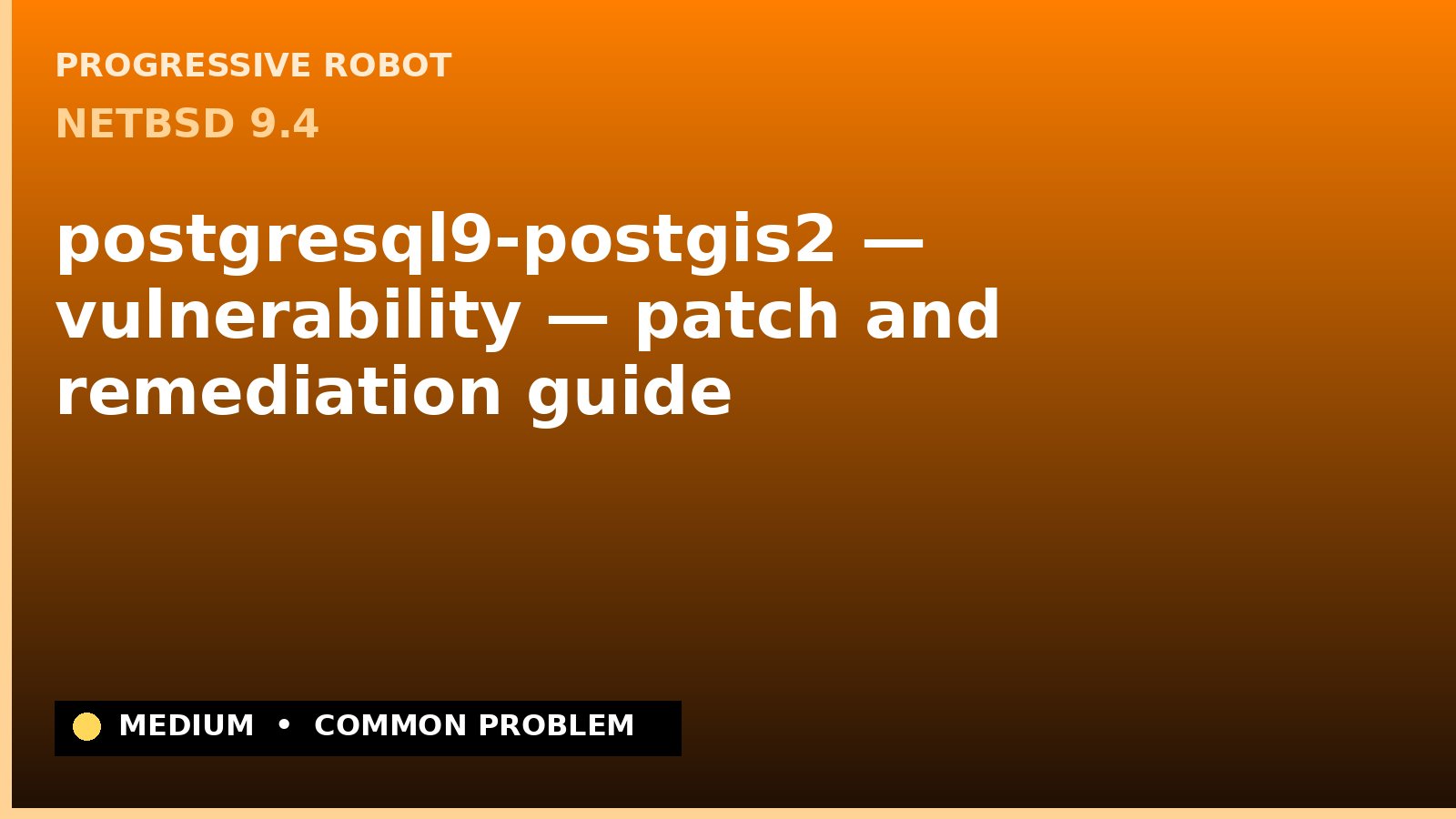 PROGRESSIVE ROBOT
NETBSD 9.4

postgresql9-postgis2 — vulnerability — patch and remediation guide

MEDIUM • COMMON PROBLEM